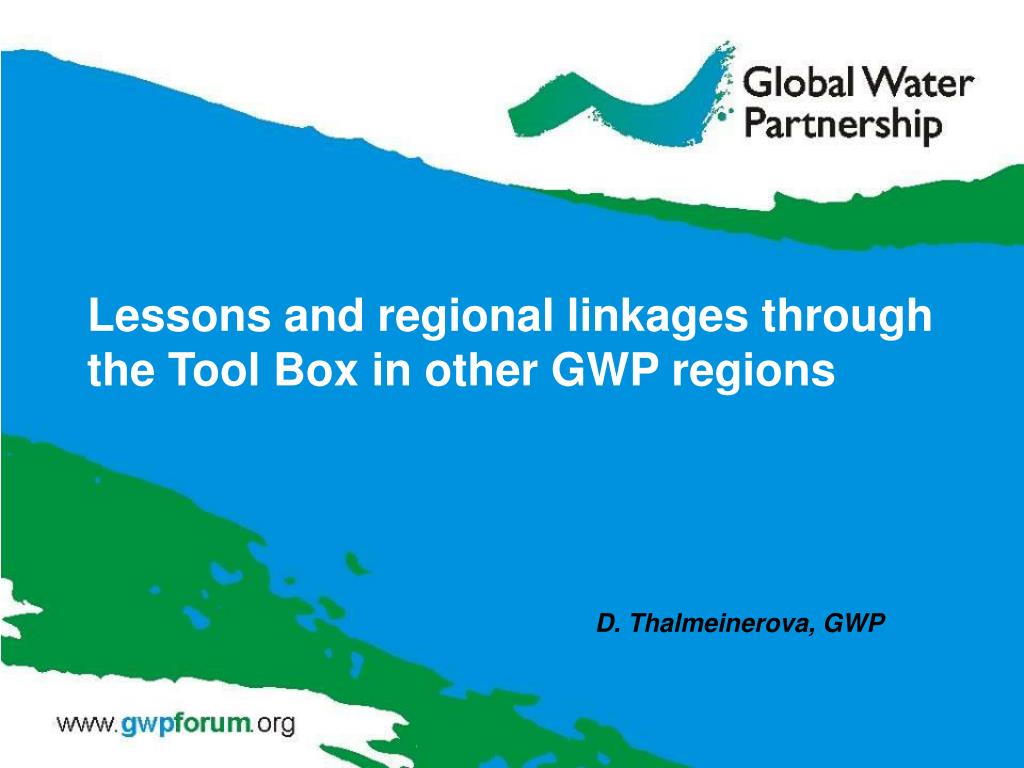 Global Water Partnership

Lessons and regional linkages through the Tool Box in other GWP regions

D. Thalmeinerova, GWP

www.gwpforum.org